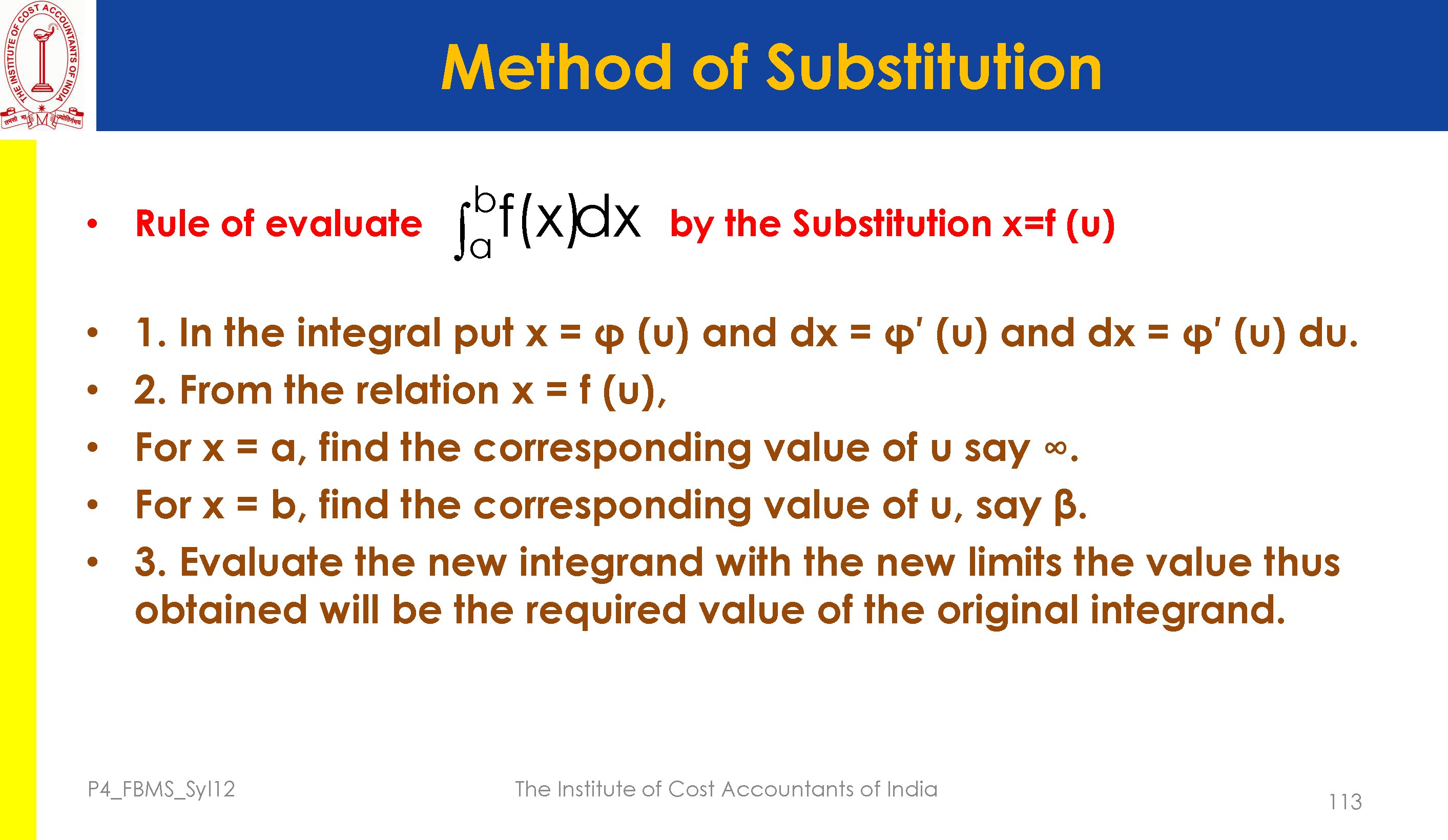 THE INSTITUTE OF COST ACCOUNTANTS OF INDIA

Method of Substitution

• Rule of evaluate $\int_a^b f(x)dx$ by the Substitution x=f (u)

• 1. In the integral put x = φ (u) and dx = φ′ (u) and dx = φ′ (u) du.
• 2. From the relation x = f (u),
• For x = a, find the corresponding value of u say ∞.
• For x = b, find the corresponding value of u, say β.
• 3. Evaluate the new integrand with the new limits the value thus obtained will be the required value of the original integrand.

P4_FBMS_Syl12

The Institute of Cost Accountants of India

113